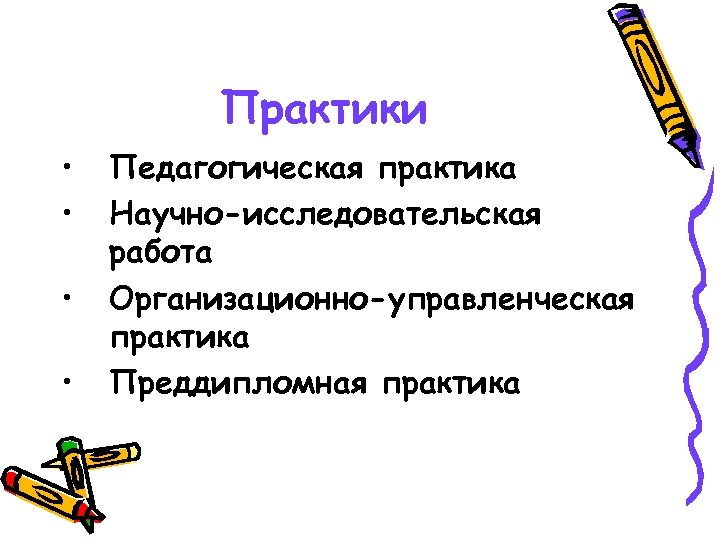 Практики

• Педагогическая практика
• Научно-исследовательская работа
• Организационно-управленческая практика
• Преддипломная практика